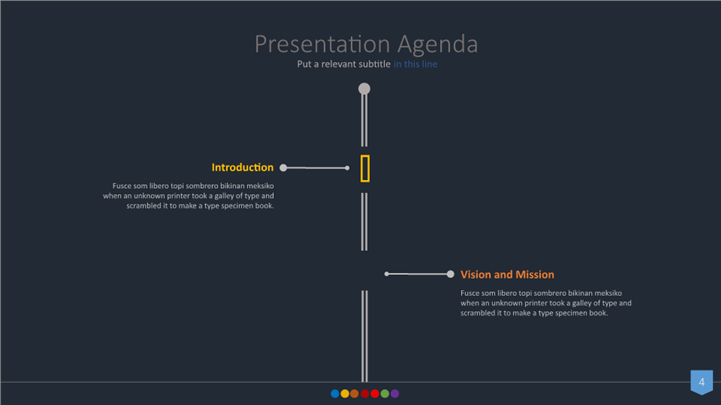 Presentation Agenda

Put a relevant subtitle in this line

Introduction

Fusce som libero topi sombrero bikinan meksiko when an unknown printer took a galley of type and scrambled it to make a type specimen book.

Vision and Mission

Fusce som libero topi sombrero bikinan meksiko when an unknown printer took a galley of type and scrambled it to make a type specimen book.

4